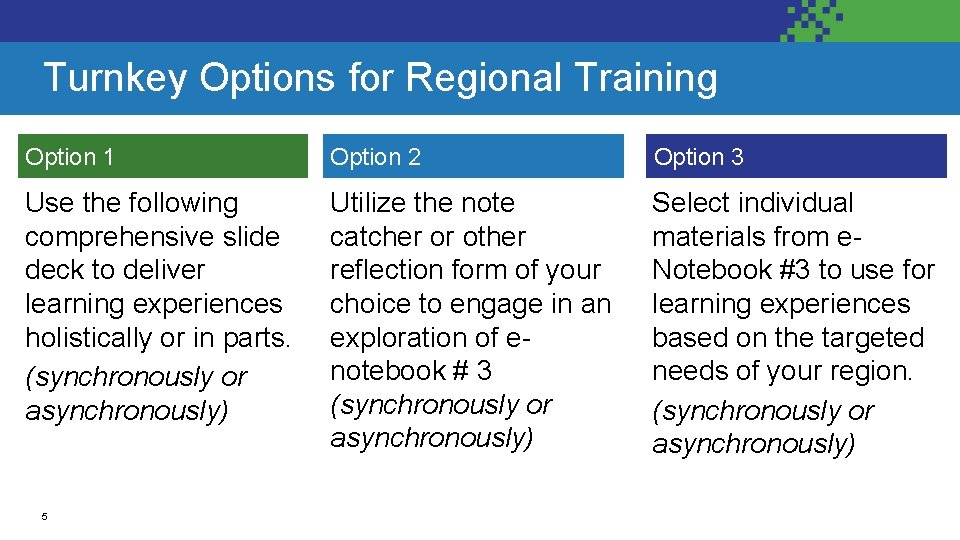 Turnkey Options for Regional Training

Option 1

Use the following comprehensive slide deck to deliver learning experiences holistically or in parts.

(synchronously or asynchronously)

Option 2

Utilize the note catcher or other reflection form of your choice to engage in an exploration of e-notebook # 3 (synchronously or asynchronously)

Option 3

Select individual materials from e-Notebook #3 to use for learning experiences based on the targeted needs of your region.

(synchronously or asynchronously)

5